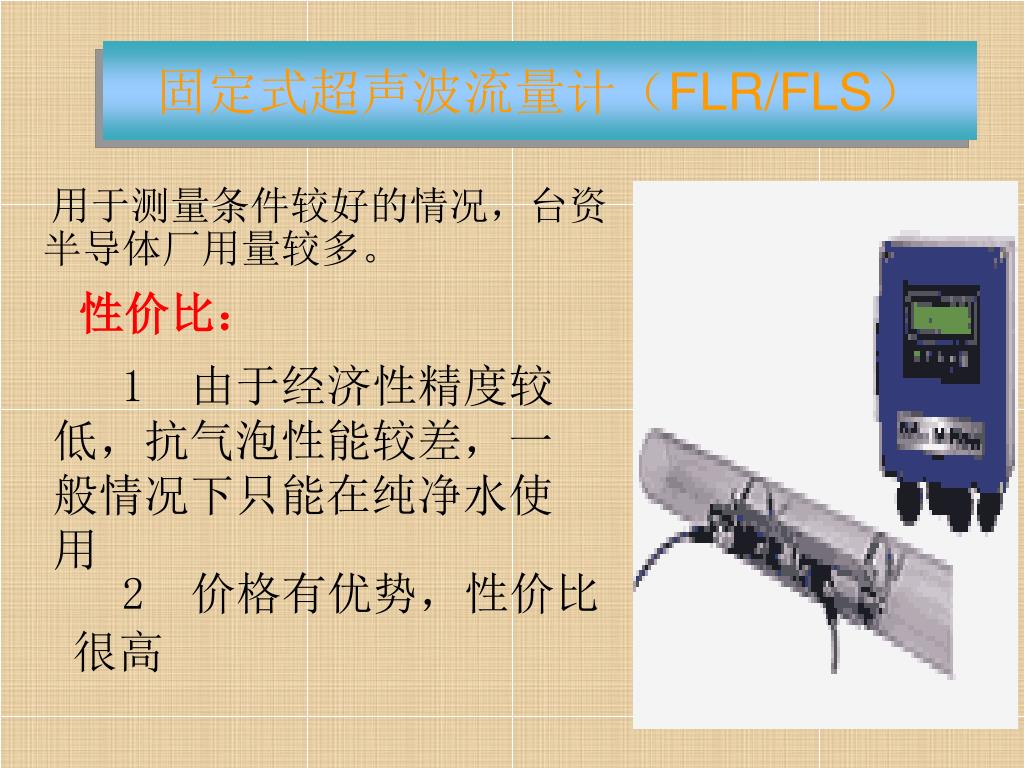 固定式超声波流量计（FLR/FLS）

用于测量条件较好的情况，台资半导体厂用量较多。

性价比：

1　由于经济性精度较低，抗气泡性能较差，一般情况下只能在纯净水使用

2　价格有优势，性价比很高